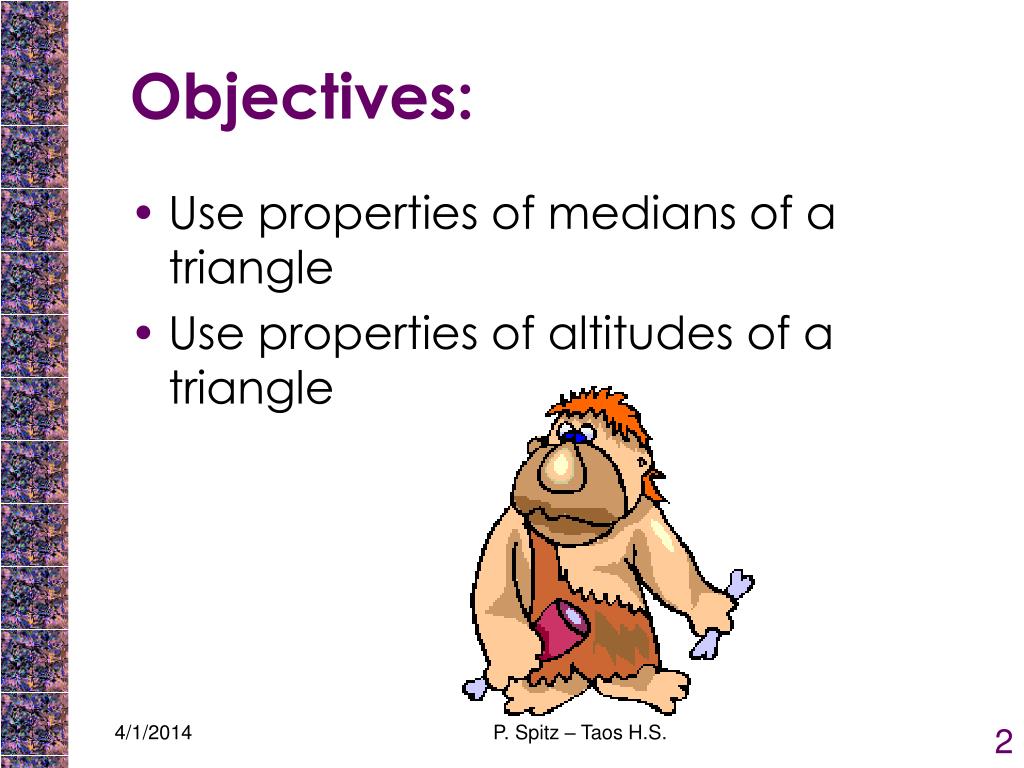 Objectives:

• Use properties of medians of a triangle
• Use properties of altitudes of a triangle

4/1/2014

P. Spitz – Taos H.S.

2